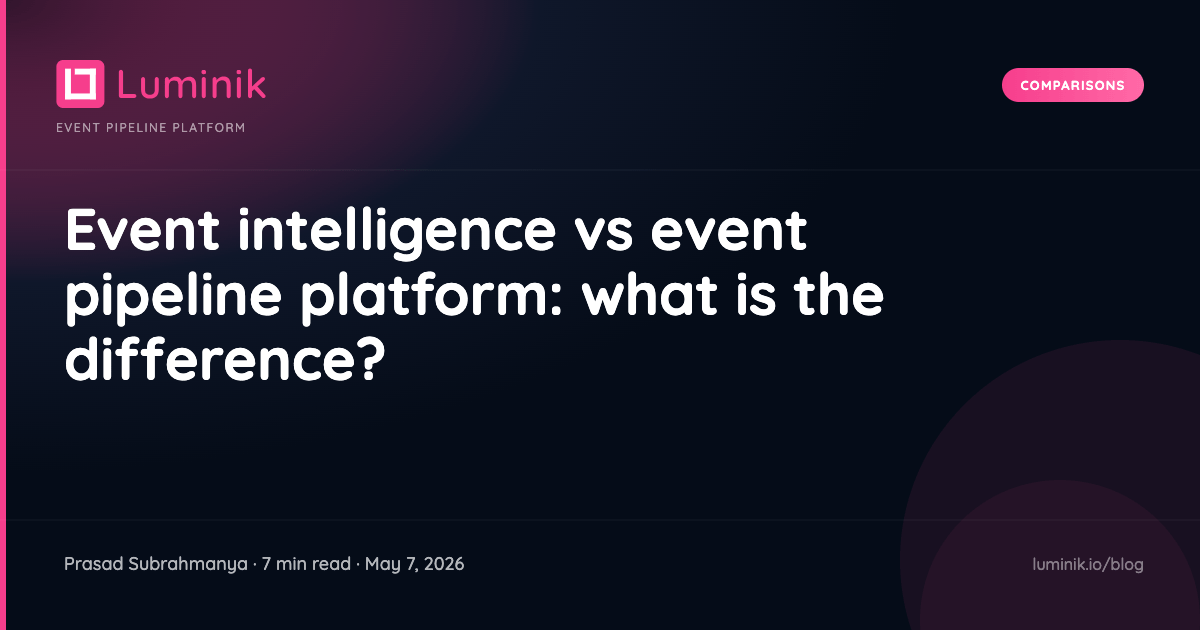 Luminik

EVENT PIPELINE PLATFORM

COMPARISONS

Event intelligence vs event pipeline platform: what is the difference?

Prasad Subrahmanya · 7 min read · May 7, 2026

luminik.io/blog